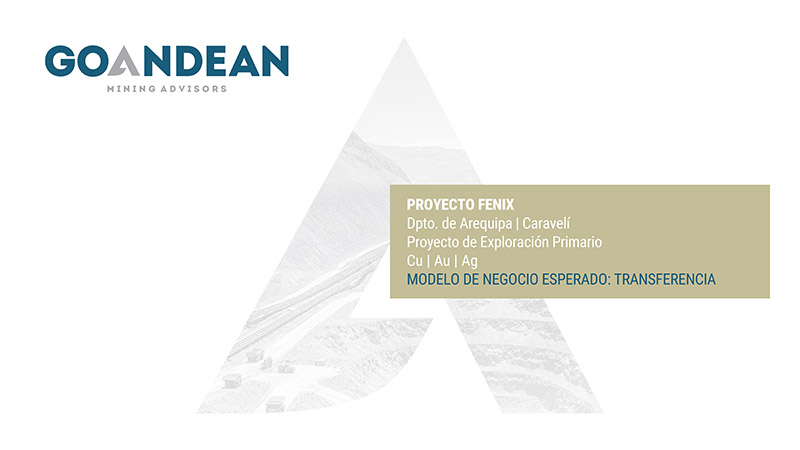 GOANDEAN
MINING ADVISORS

PROYECTO FENIX
Dpto. de Arequipa | Caravelí
Proyecto de Exploración Primario
Cu | Au | Ag
MODELO DE NEGOCIO ESPERADO: TRANSFERENCIA